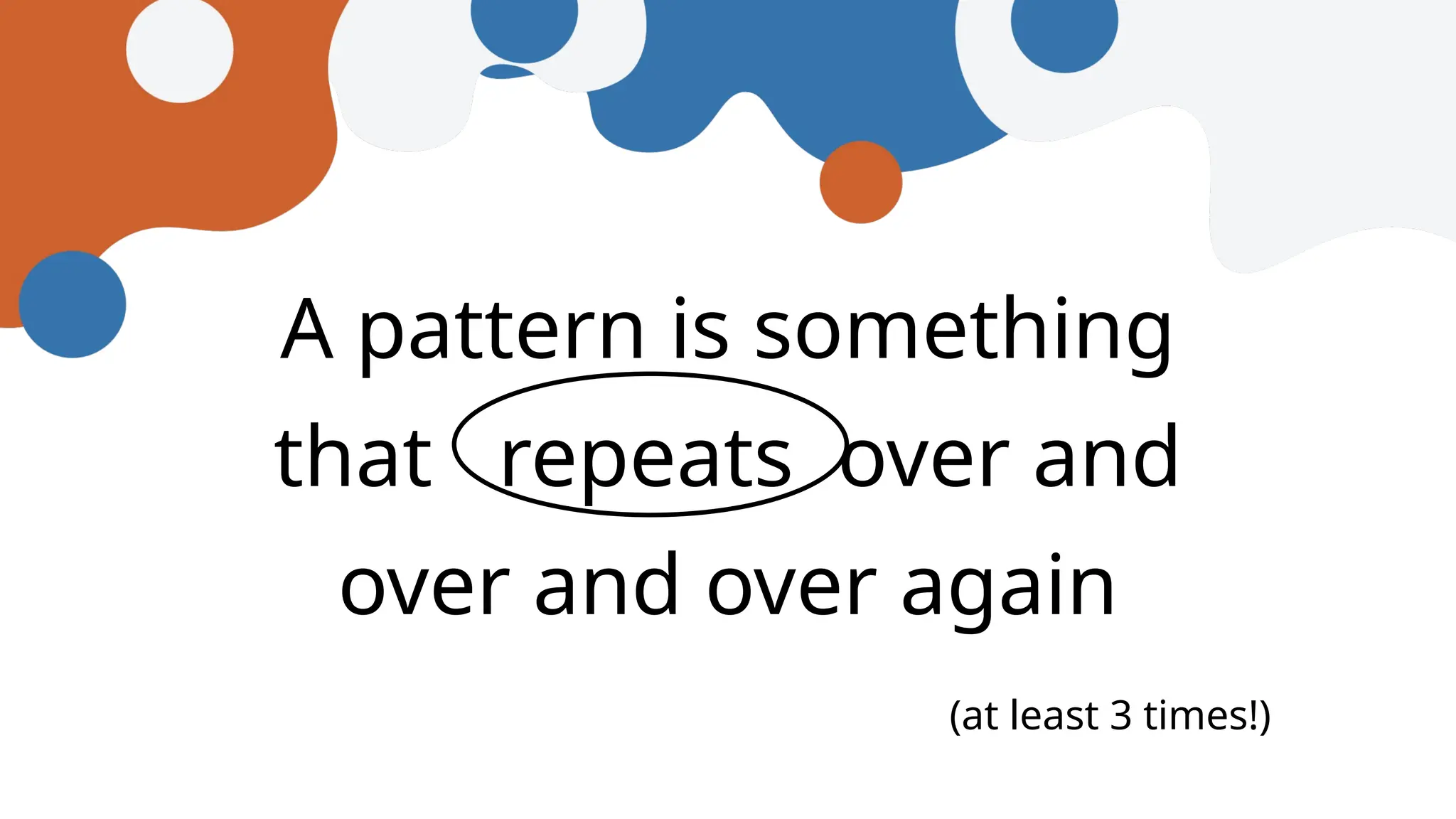 A pattern is something that repeats over and over and over again

(at least 3 times!)